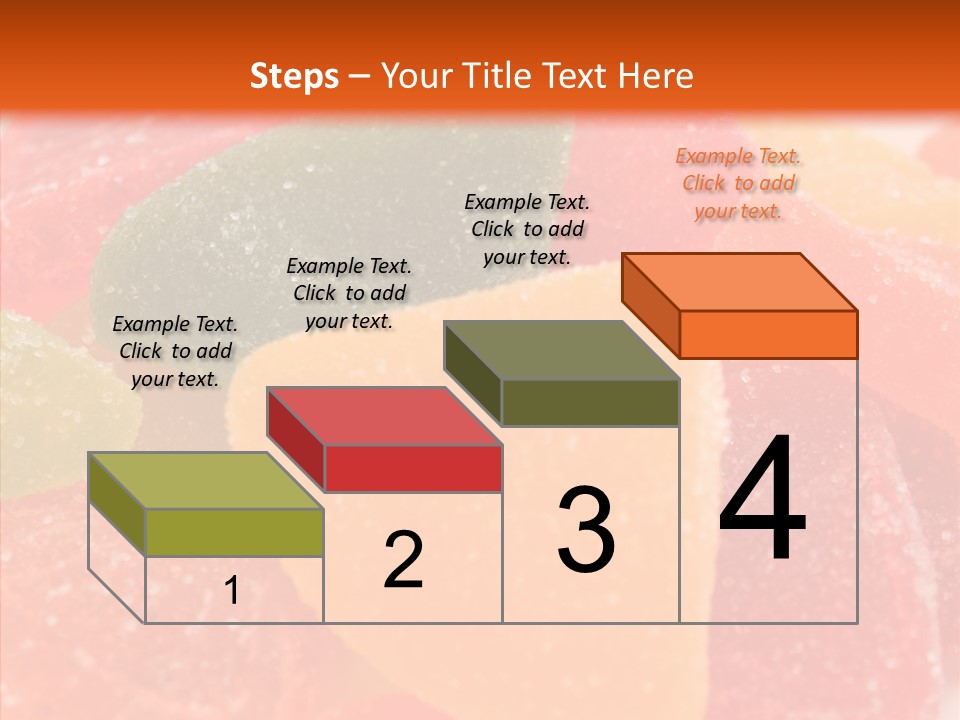 Steps – Your Title Text Here

Example Text. Click to add your text.

Example Text. Click to add your text.

Example Text. Click to add your text.

Example Text. Click to add your text.

1

2

3

4